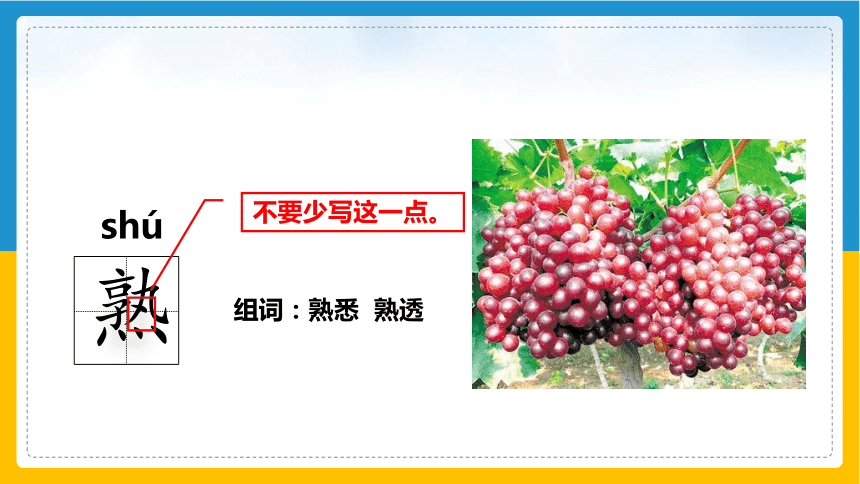 shú

熟

不要少写这一点。

组词：熟悉 熟透